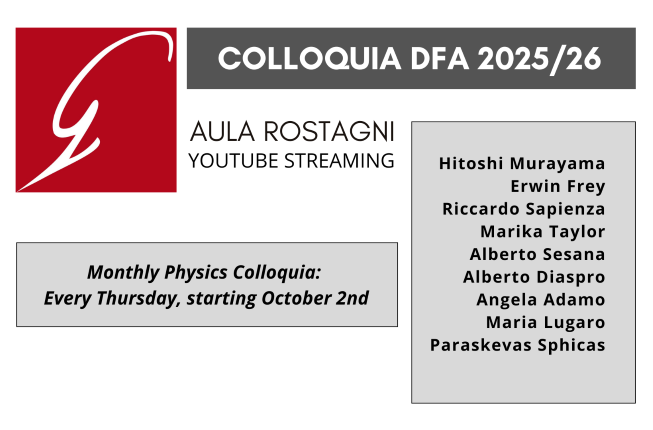 COLLOQUIA DFA 2025/26

AULA ROSTAGNI
YOUTUBE STREAMING

Monthly Physics Colloquia:
Every Thursday, starting October 2nd

Hitoshi Murayama
Erwin Frey
Riccardo Sapienza
Marika Taylor
Alberto Sesana
Alberto Diaspro
Angela Adamo
Maria Lugaro
Paraskevas Sphicas